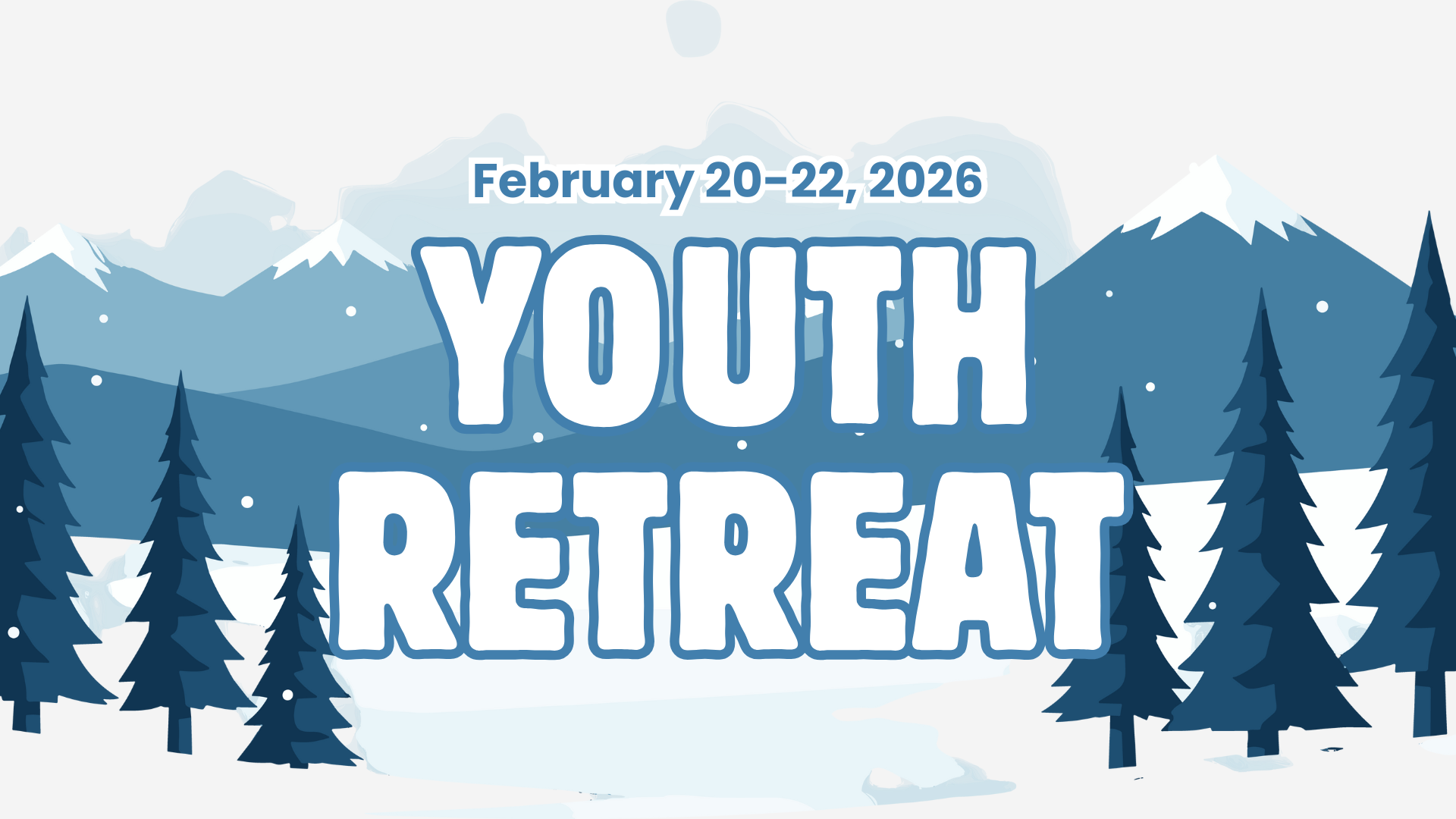 February 20-22, 2026

YOUTH RETREAT